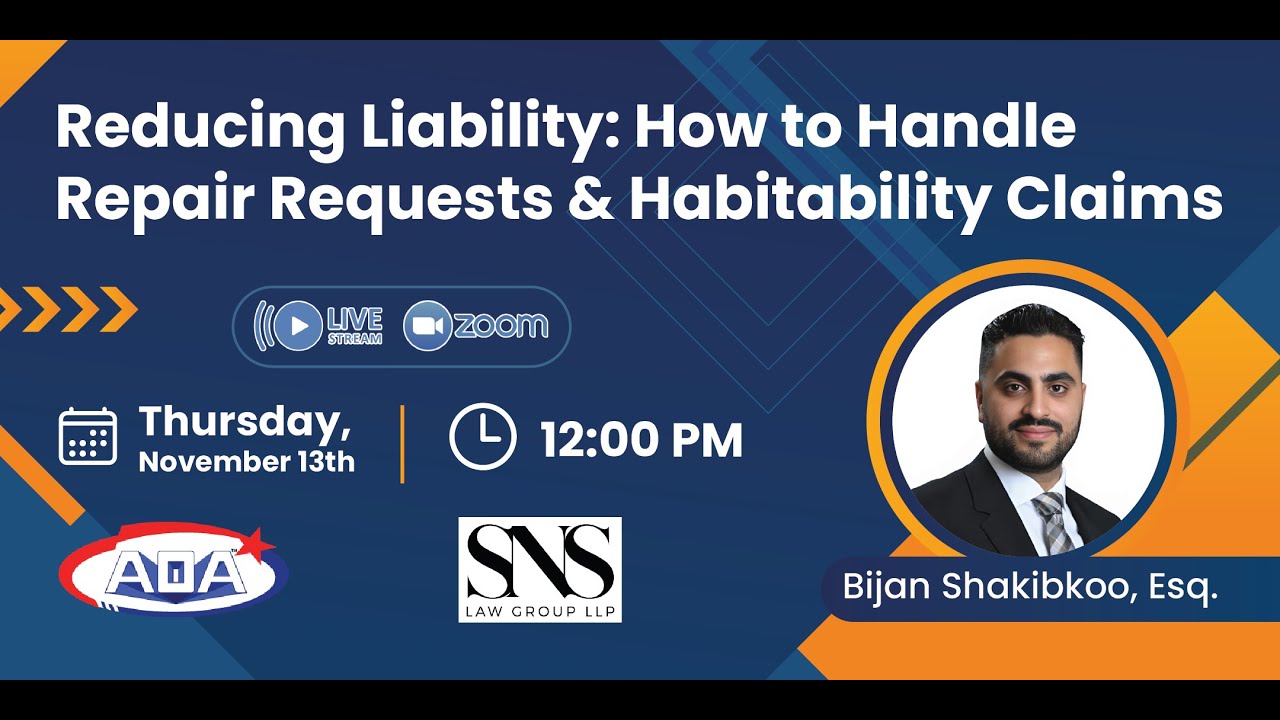 Reducing Liability: How to Handle Repair Requests & Habitability Claims

LIVE STREAM zoom

Thursday, November 13th

12:00 PM

AOA

SNS LAW GROUP LLP

Bijan Shakibkoo, Esq.